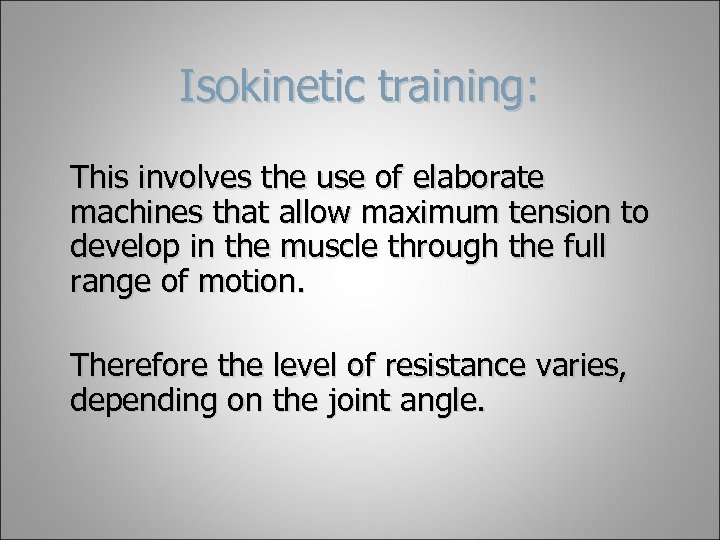 Isokinetic training:

This involves the use of elaborate machines that allow maximum tension to develop in the muscle through the full range of motion.

Therefore the level of resistance varies, depending on the joint angle.